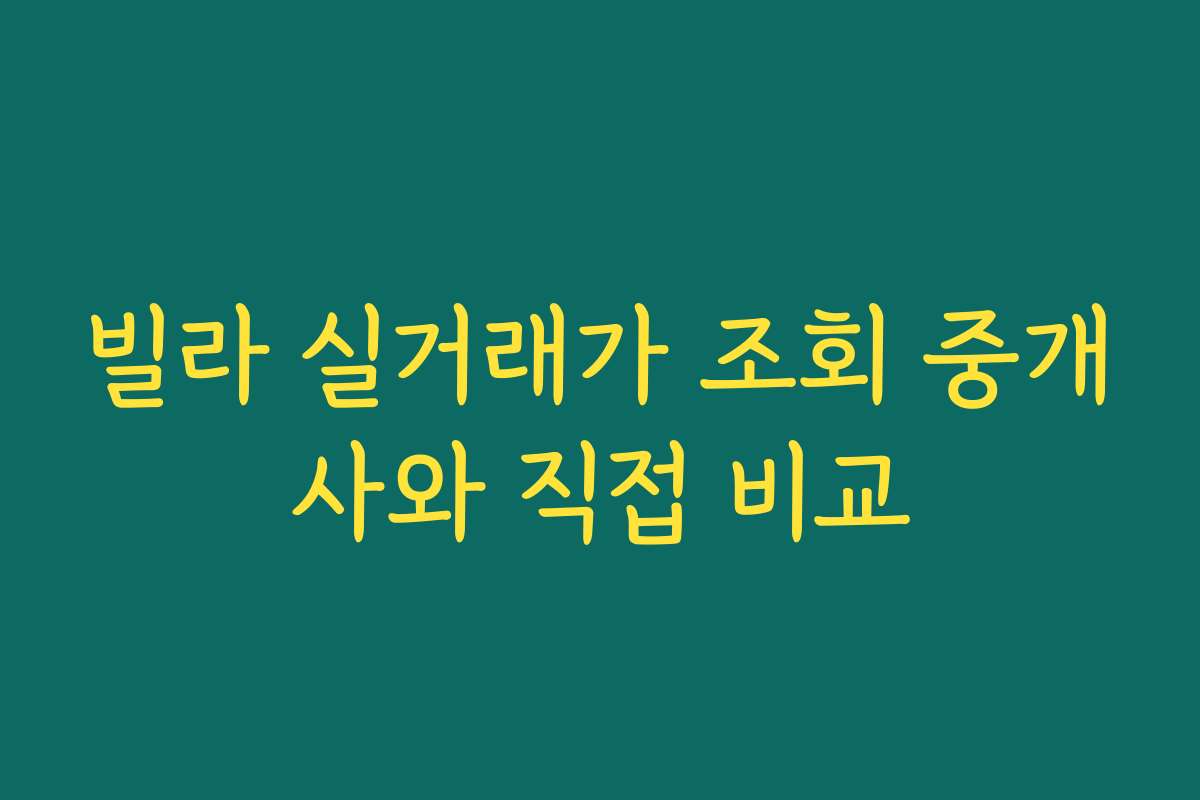 빌라 실거래가 조회 중개사와 직접 비교